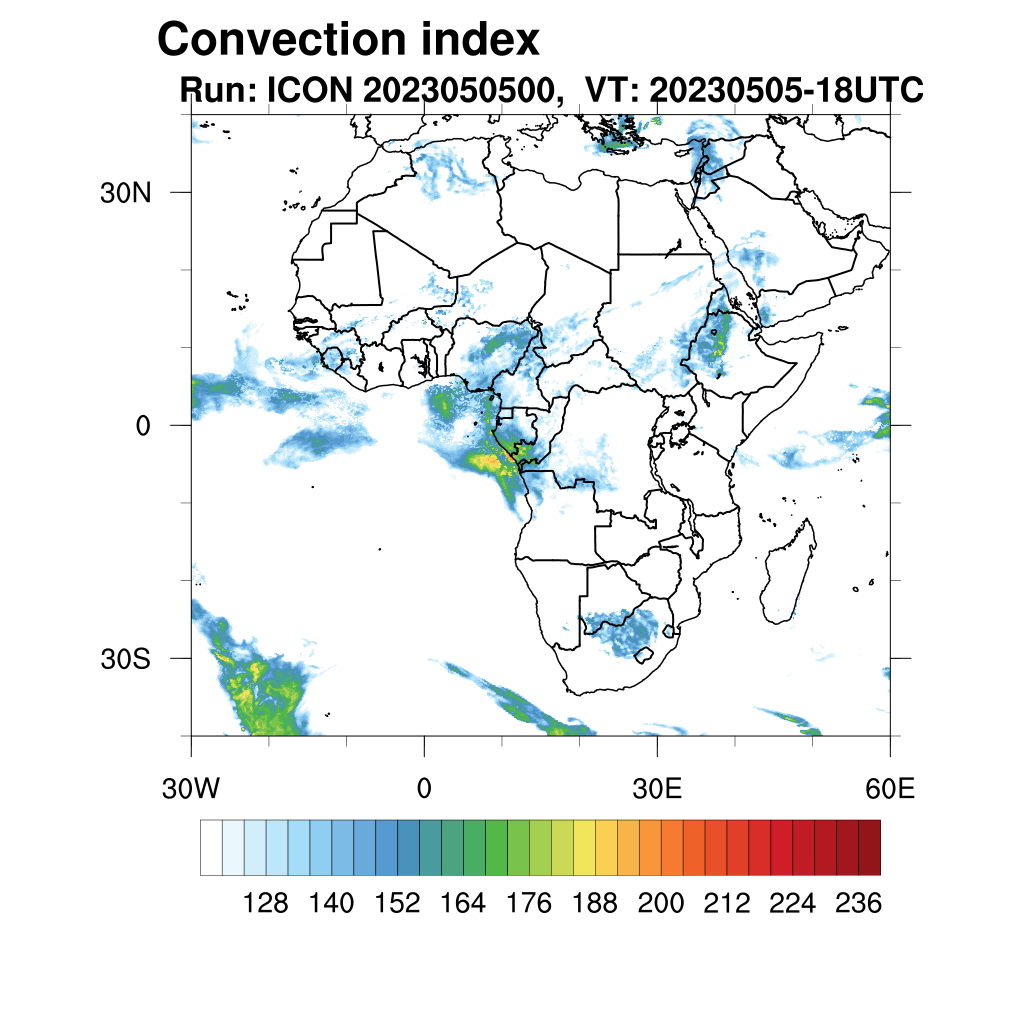 Convection index
Run: ICON 2023050500, VT: 20230505-18UTC

30N
0
30S

30W
0
30E
60E

128 140 152 164 176 188 200 212 224 236